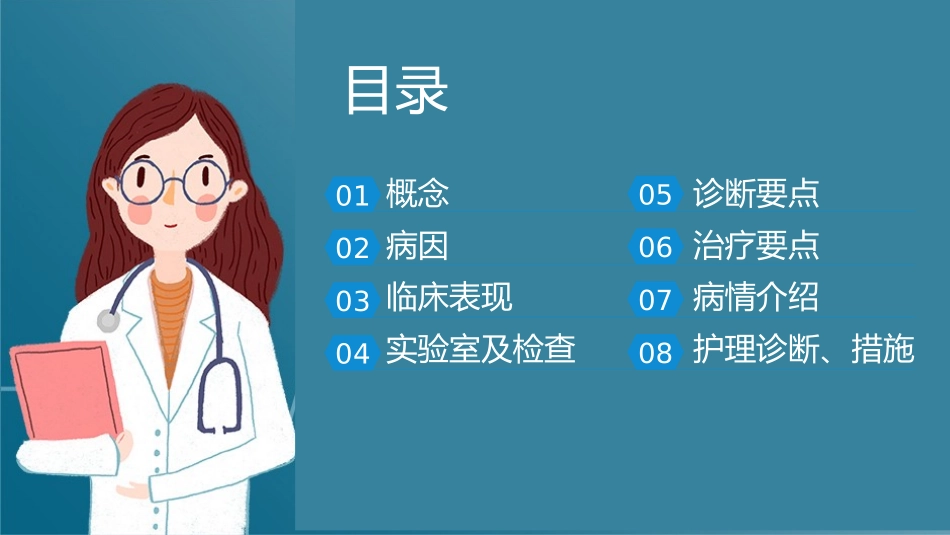 目录

01 概念
02 病因
03 临床表现
04 实验室及检查

05 诊断要点
06 治疗要点
07 病情介绍
08 护理诊断、措施